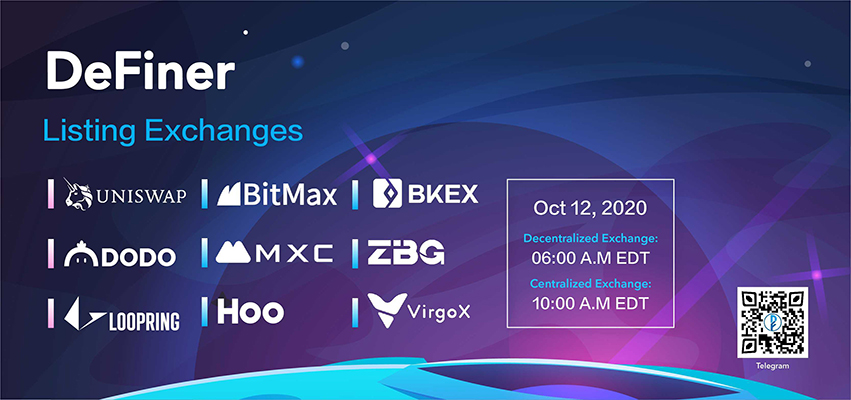 DeFiner

Listing Exchanges

UNISWAP
BitMax
BKEX
DODO
MXC
ZBG
LOOPRING
Hoo
VirgoX

Oct 12, 2020

Decentralized Exchange:
06:00 A.M EDT

Centralized Exchange:
10:00 A.M EDT

Telegram